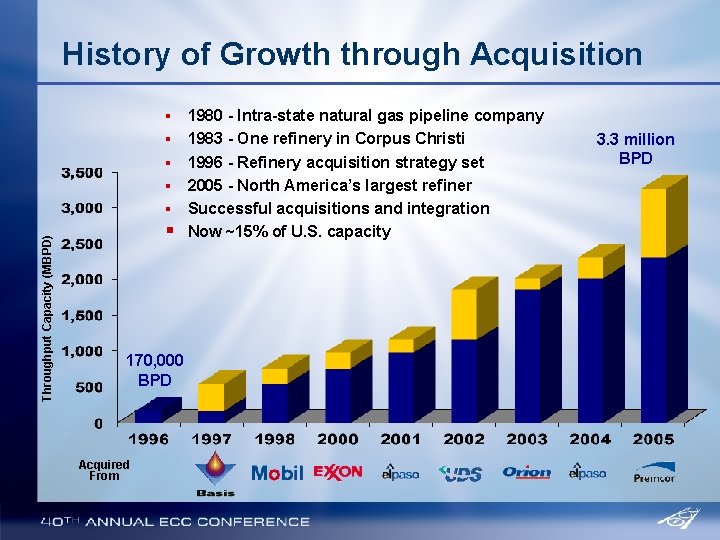 History of Growth through Acquisition

- 1980 - Intra-state natural gas pipeline company
- 1983 - One refinery in Corpus Christi
- 1996 - Refinery acquisition strategy set
- 2005 - North America's largest refiner
- Successful acquisitions and integration
- Now ~15% of U.S. capacity

3.3 million BPD

170,000 BPD

Throughput Capacity (MBPD)

3,500
3,000
2,500
2,000
1,500
1,000
500
0

1996 1997 1998 2000 2001 2002 2003 2004 2005

Acquired From

Basis Mobil EXXON elpaso UDS Orion elpaso Premcor

40TH ANNUAL ECC CONFERENCE